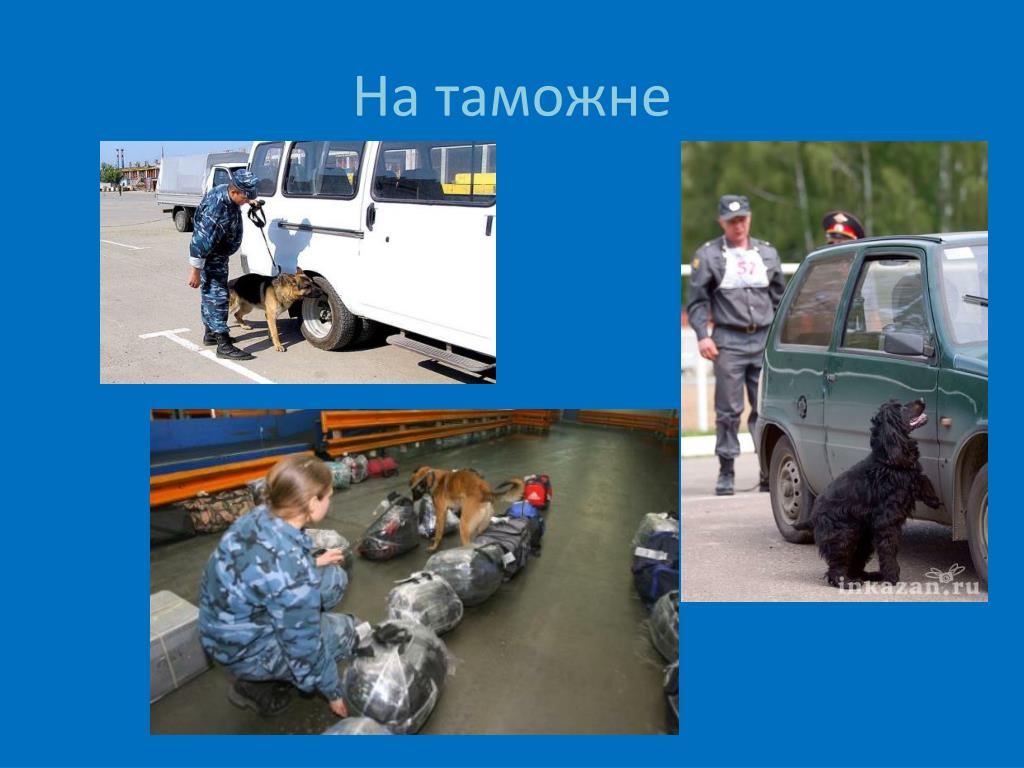 На таможне

57

inkazan.ru